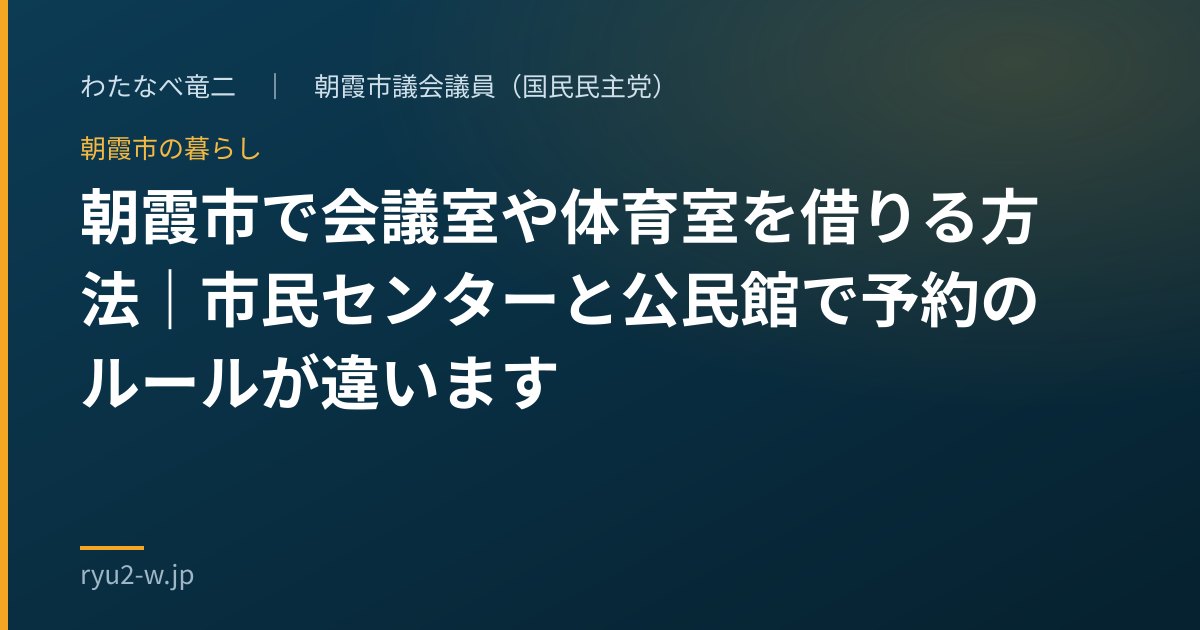 わたなべ竜二　｜　朝霞市議会議員（国民民主党）

朝霞市の暮らし

朝霞市で会議室や体育室を借りる方法｜市民センターと公民館で予約のルールが違います

ryu2-w.jp